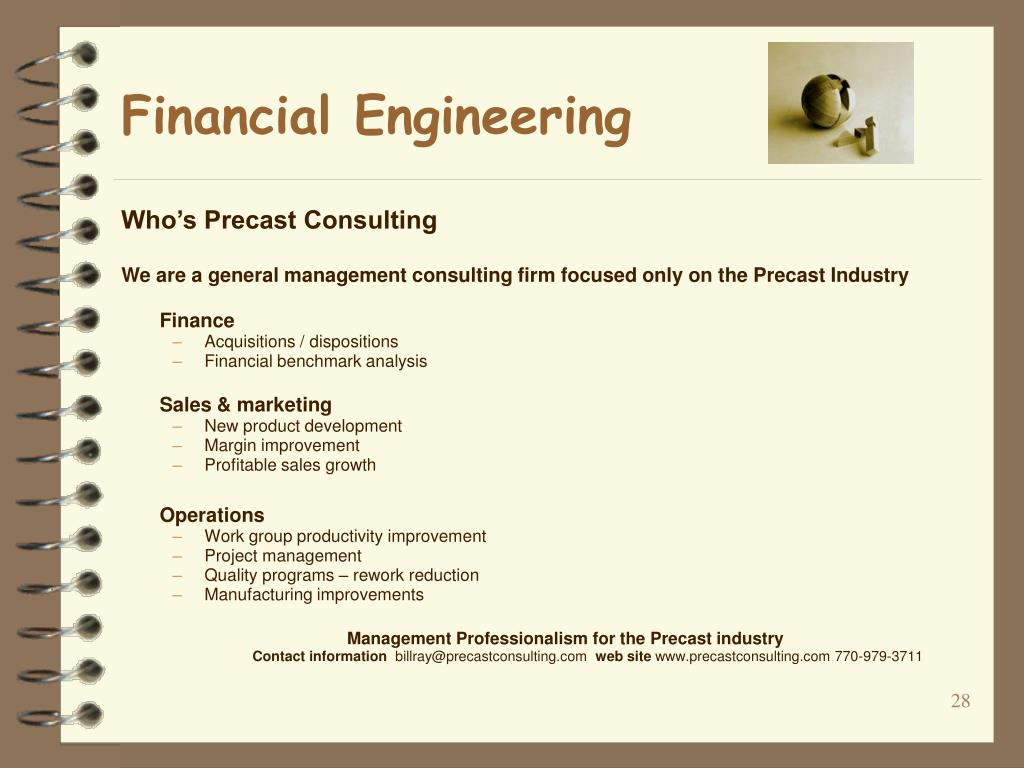 Financial Engineering

Who’s Precast Consulting

We are a general management consulting firm focused only on the Precast Industry

Finance
– Acquisitions / dispositions
– Financial benchmark analysis

Sales & marketing
– New product development
– Margin improvement
– Profitable sales growth

Operations
– Work group productivity improvement
– Project management
– Quality programs – rework reduction
– Manufacturing improvements

Management Professionalism for the Precast industry
Contact information billray@precastconsulting.com web site www.precastconsulting.com 770-979-3711

28